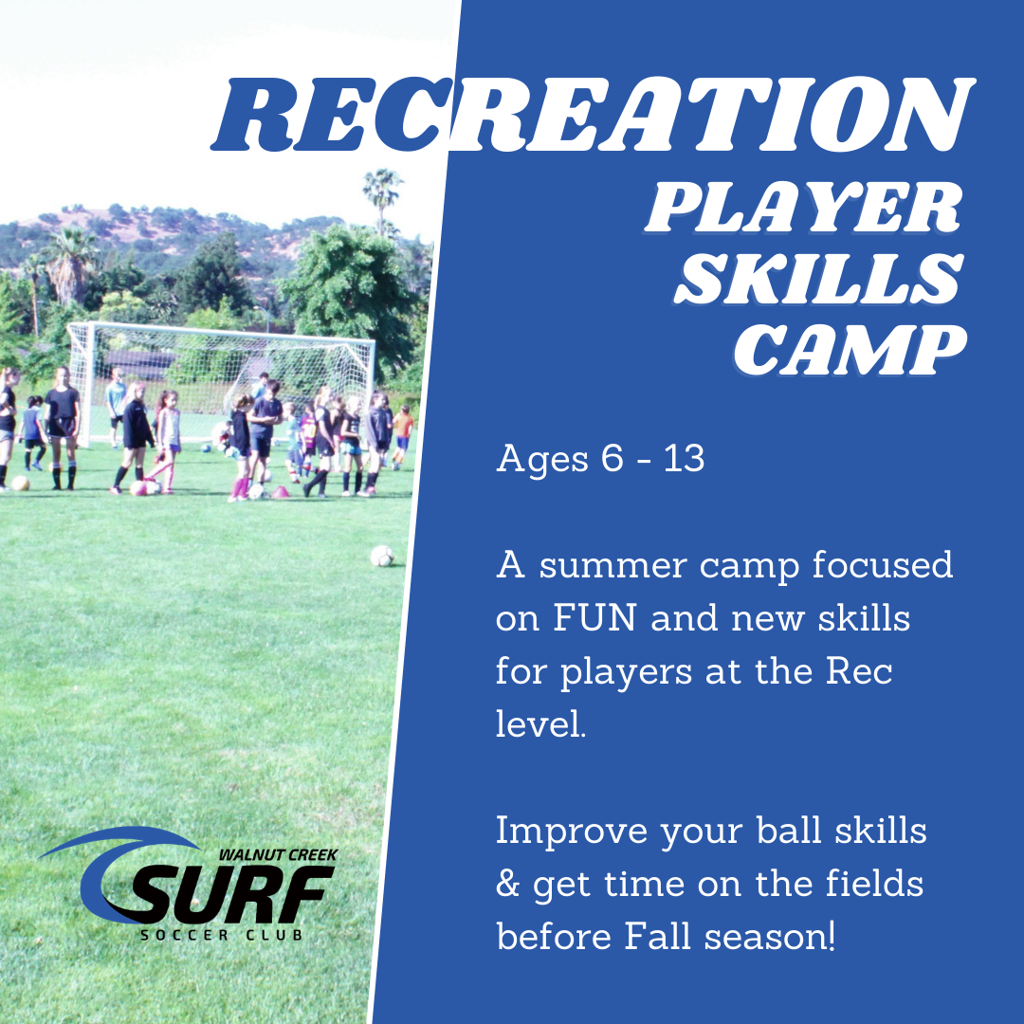 RECREATION
PLAYER SKILLS CAMP

Ages 6 - 13

A summer camp focused on FUN and new skills for players at the Rec level.

Improve your ball skills & get time on the fields before Fall season!

WALNUT CREEK
SURF
SOCCER CLUB